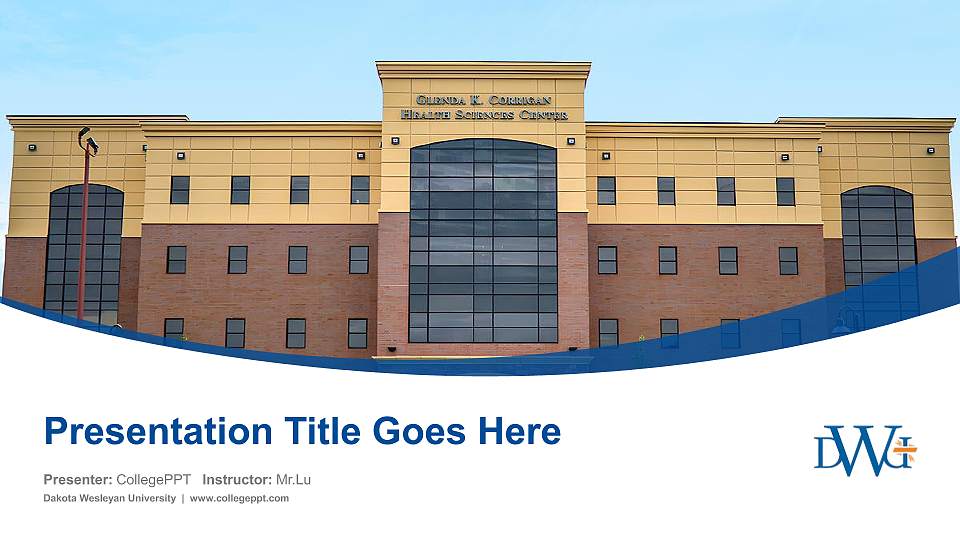 GLENDA K. CORRIGAN
HEALTH SCIENCES CENTER

Presentation Title Goes Here

Presenter: CollegePPT Instructor: Mr.Lu
Dakota Wesleyan University | www.collegeppt.com

DWU